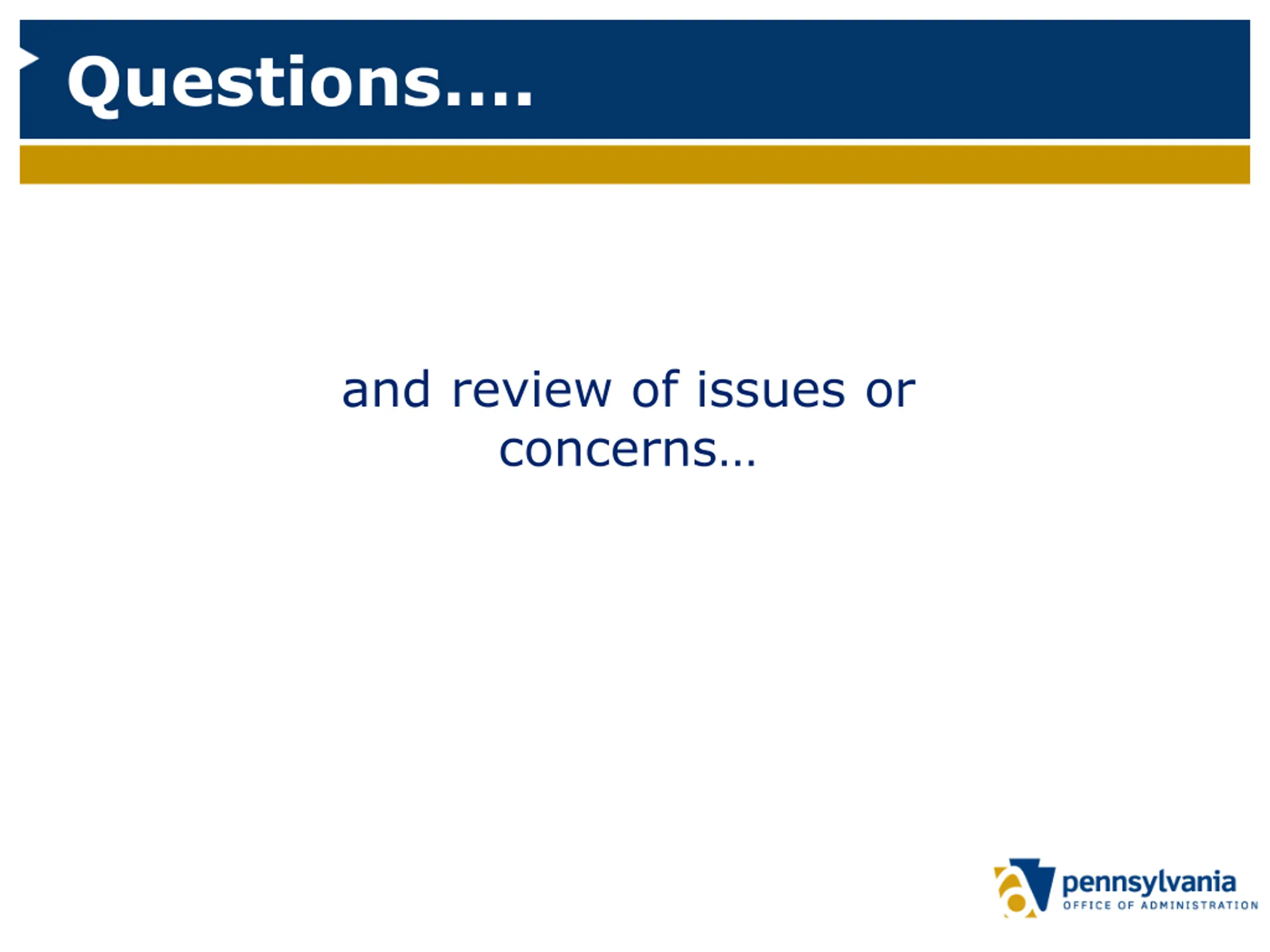 Questions….

and review of issues or concerns…

pennsylvania
OFFICE OF ADMINISTRATION